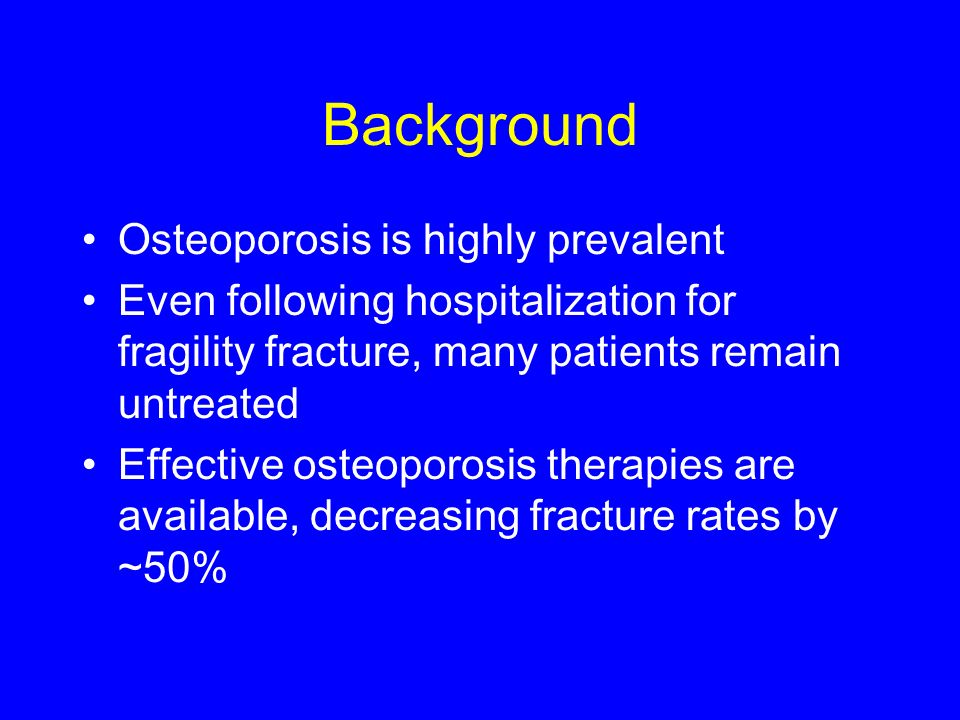 Background

• Osteoporosis is highly prevalent
• Even following hospitalization for fragility fracture, many patients remain untreated
• Effective osteoporosis therapies are available, decreasing fracture rates by ~50%